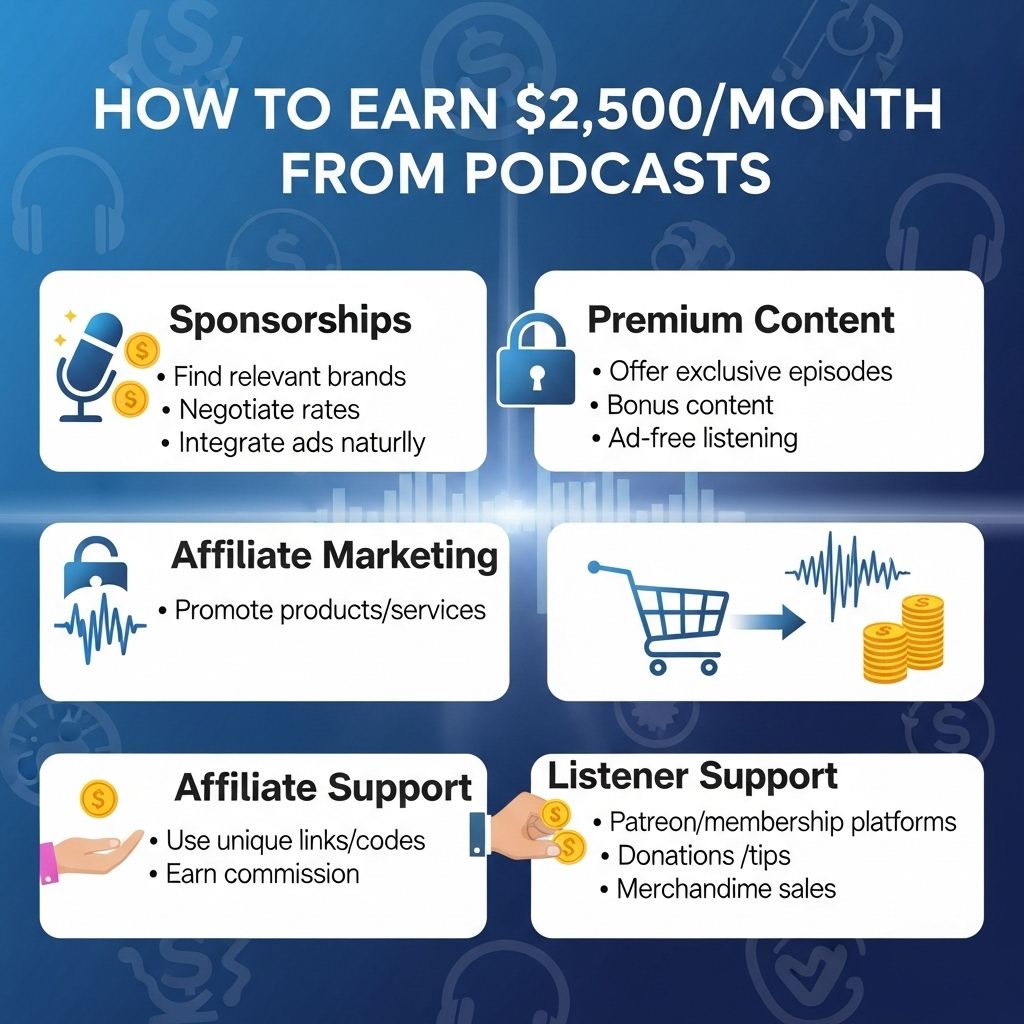 HOW TO EARN $2,500/MONTH FROM PODCASTS

Sponsorships
• Find relevant brands
• Negotiate rates
• Integrate ads naturlly

Premium Content
• Offer exclusive episodes
• Bonus content
• Ad-free listening

Affiliate Marketing
• Promote products/services

Affiliate Support
• Use unique links/codes
• Earn commission

Listener Support
• Patreon/membership platforms
• Donations /tips
• Merchandime sales